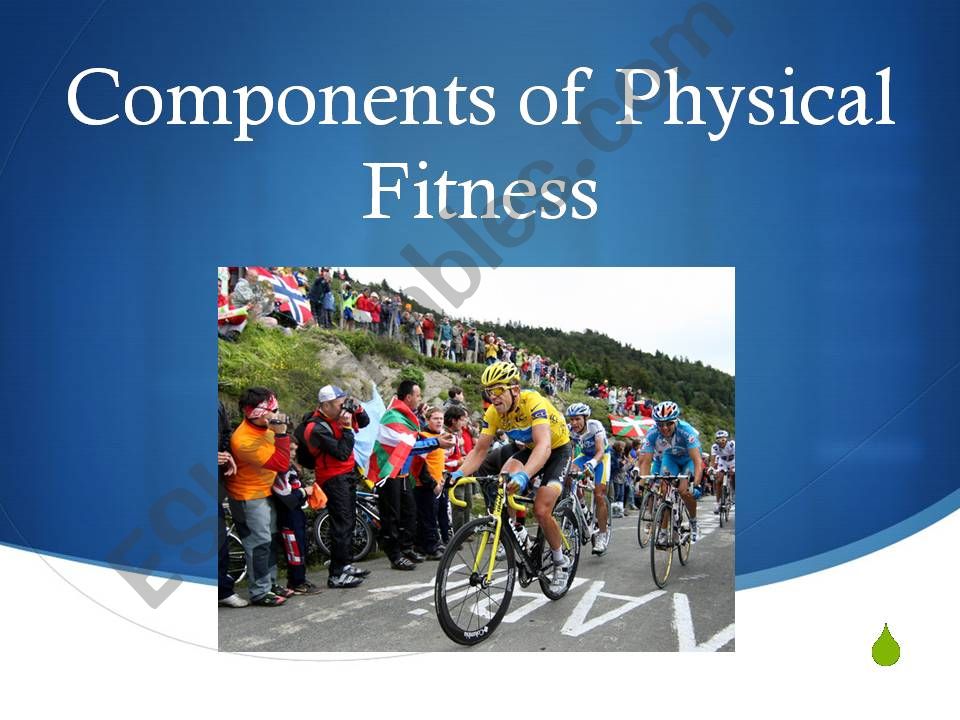 Components of Physical Fitness

ESLprintables.com